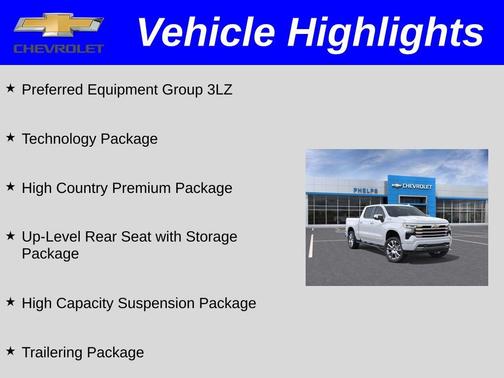 CHEVROLET

Vehicle Highlights

★ Preferred Equipment Group 3LZ

★ Technology Package

★ High Country Premium Package

★ Up-Level Rear Seat with Storage Package

★ High Capacity Suspension Package

★ Trailering Package

PHELPS

CHEVROLET